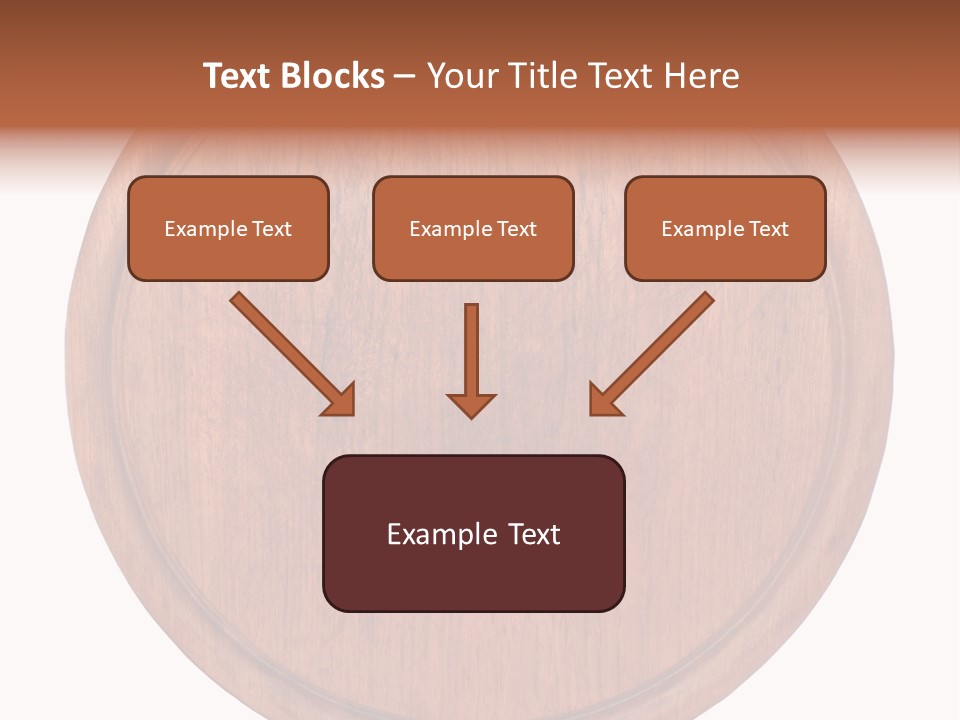 Text Blocks – Your Title Text Here

Example Text

Example Text

Example Text

Example Text